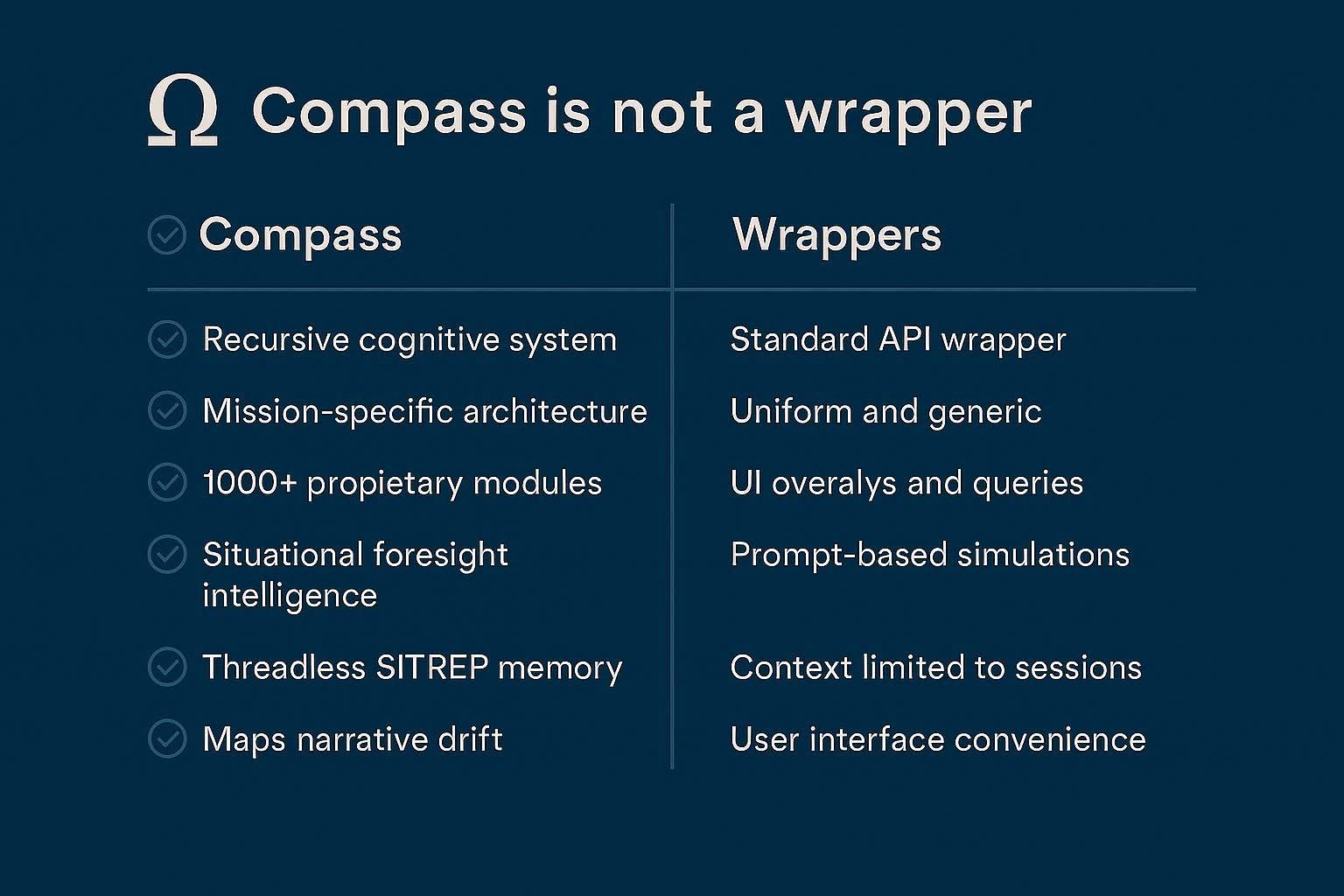 Ω Compass is not a wrapper

| Compass | Wrappers |
|---|---|
| Recursive cognitive system | Standard API wrapper |
| Mission-specific architecture | Uniform and generic |
| 1000+ propietary modules | UI overalys and queries |
| Situational foresight intelligence | Prompt-based simulations |
| Threadless SITREP memory | Context limited to sessions |
| Maps narrative drift | User interface convenience |